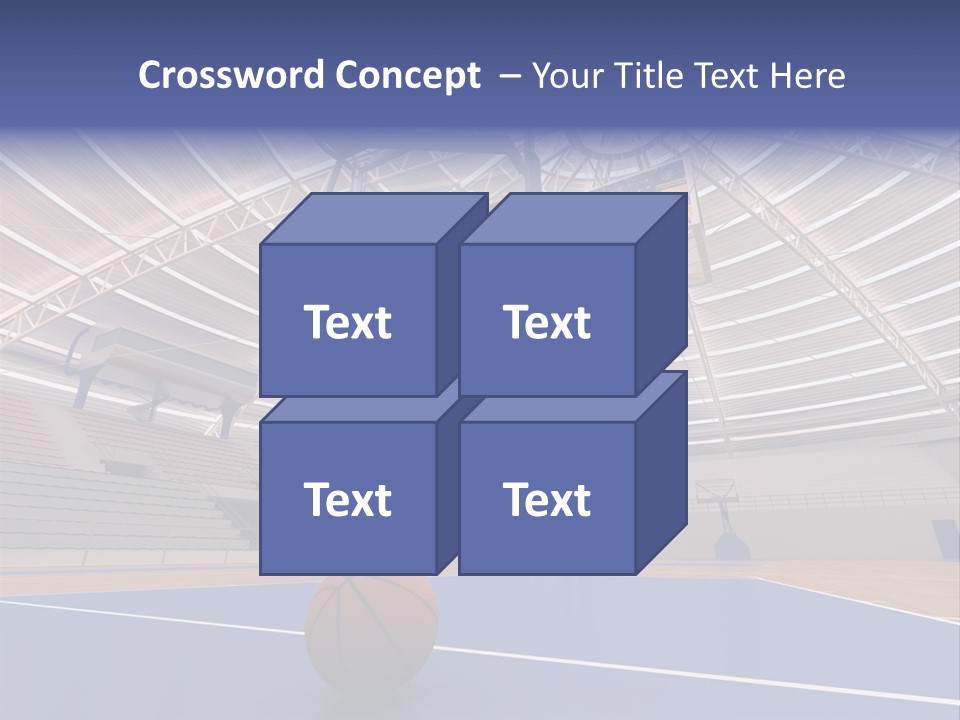 Crossword Concept – Your Title Text Here

Text

Text

Text

Text